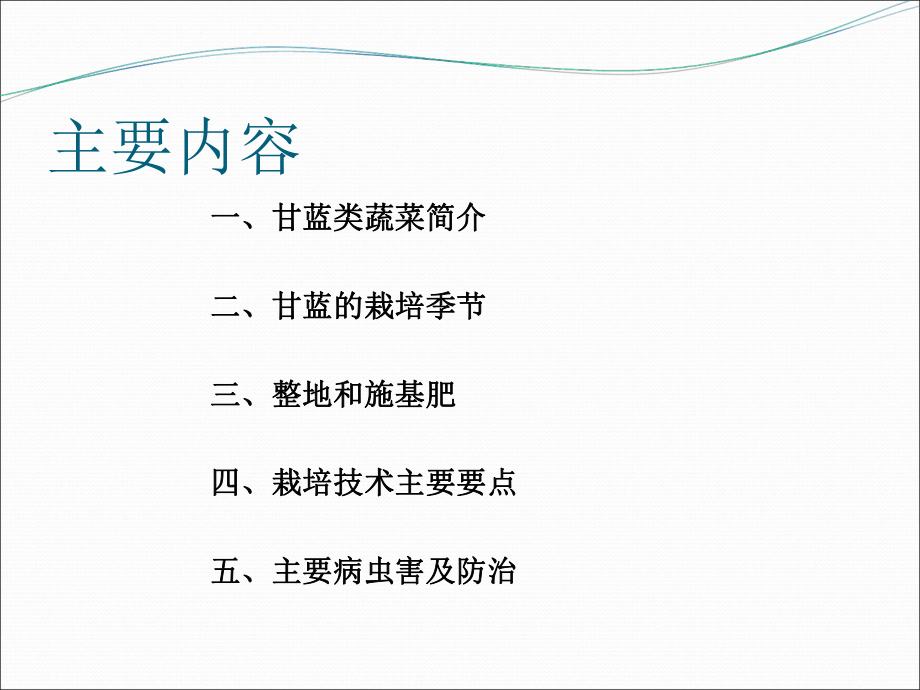 主要内容

一、甘蓝类蔬菜简介

二、甘蓝的栽培季节

三、整地和施基肥

四、栽培技术主要要点

五、主要病虫害及防治